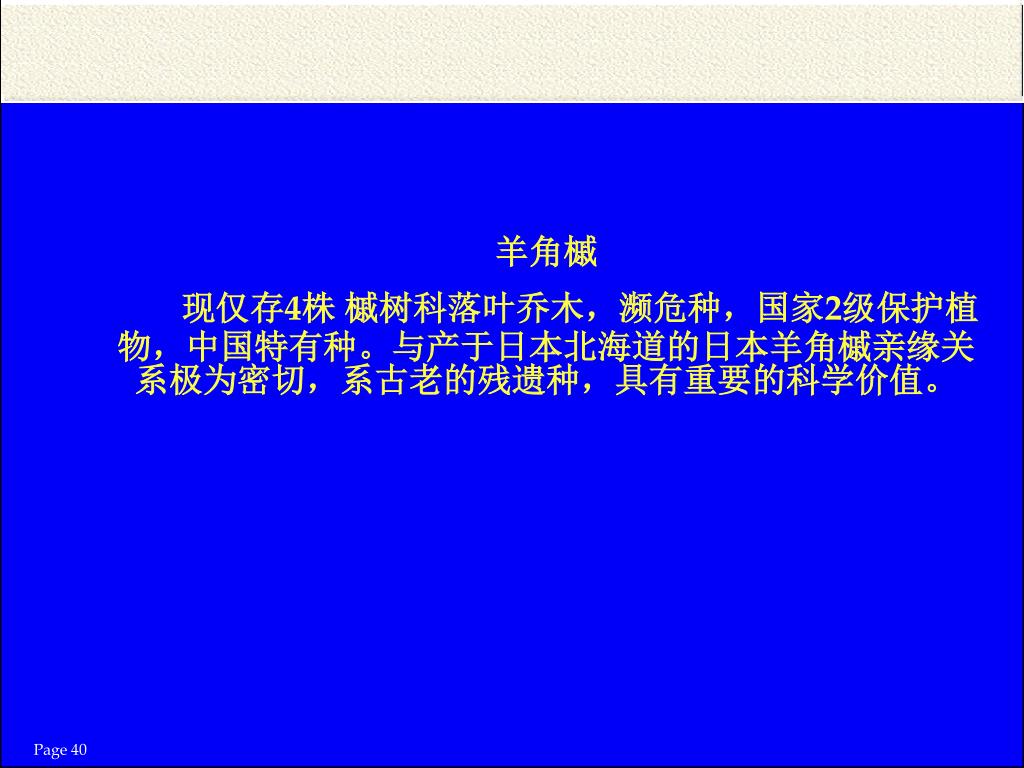 羊角槭

现仅存4株 槭树科落叶乔木，濒危种，国家2级保护植物，中国特有种。与产于日本北海道的日本羊角槭亲缘关系极为密切，系古老的残遗种，具有重要的科学价值。

Page 40